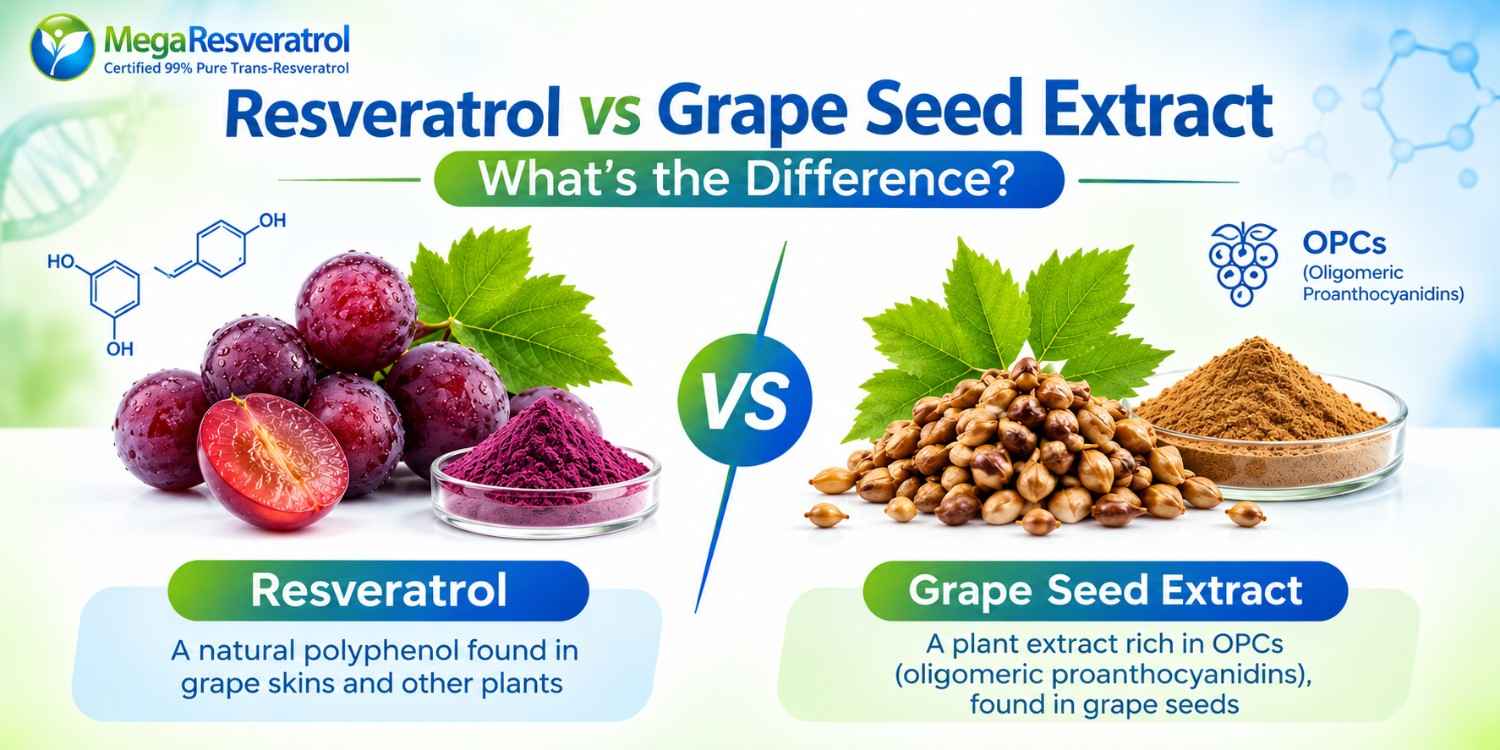 MegaResveratrol
Certified 99% Pure Trans-Resveratrol

Resveratrol vs Grape Seed Extract

What's the Difference?

HO
OH
OH

OPCs
(Oligomeric Proanthocyanidins)

VS

Resveratrol

A natural polyphenol found in grape skins and other plants

Grape Seed Extract

A plant extract rich in OPCs (oligomeric proanthocyanidins), found in grape seeds